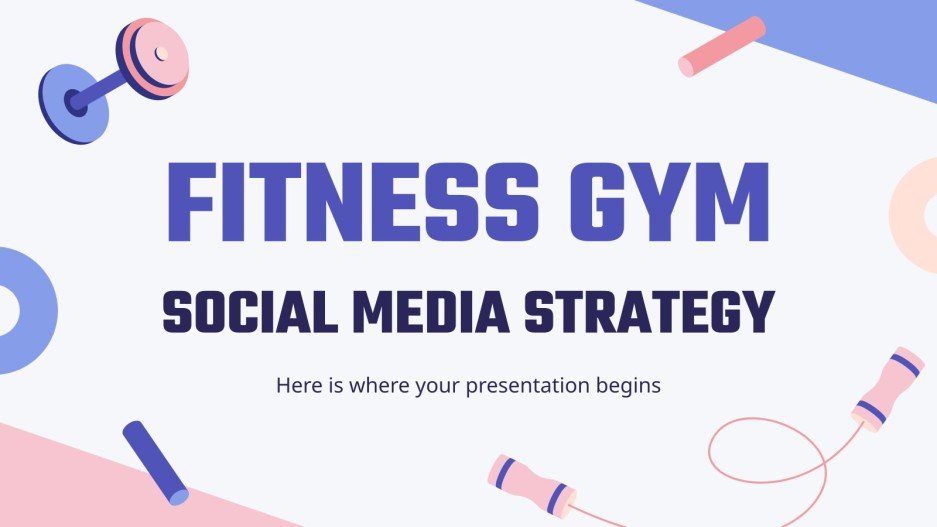 FITNESS GYM

SOCIAL MEDIA STRATEGY

Here is where your presentation begins